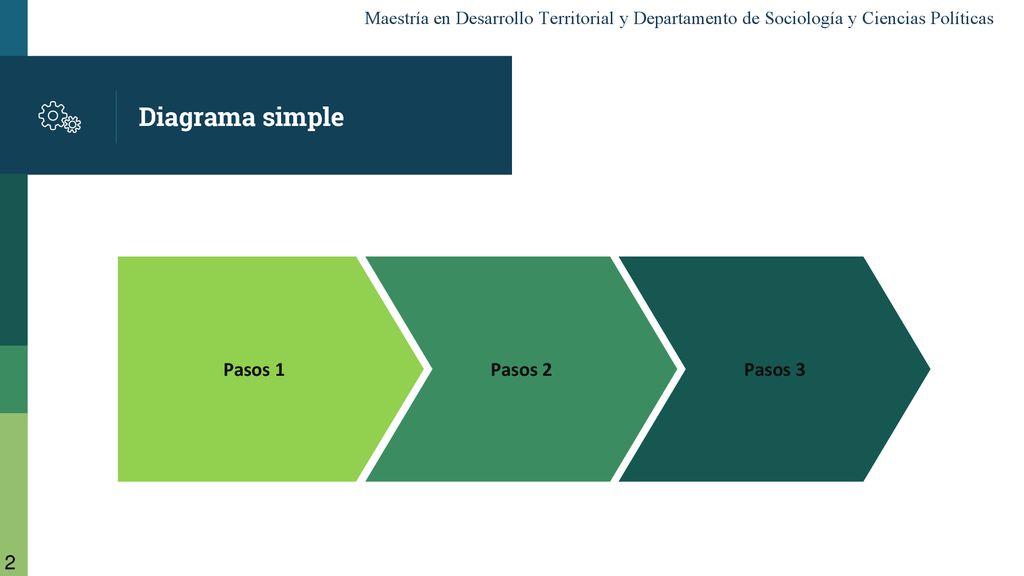 Maestría en Desarrollo Territorial y Departamento de Sociología y Ciencias Políticas

Diagrama simple

Pasos 1

Pasos 2

Pasos 3

2